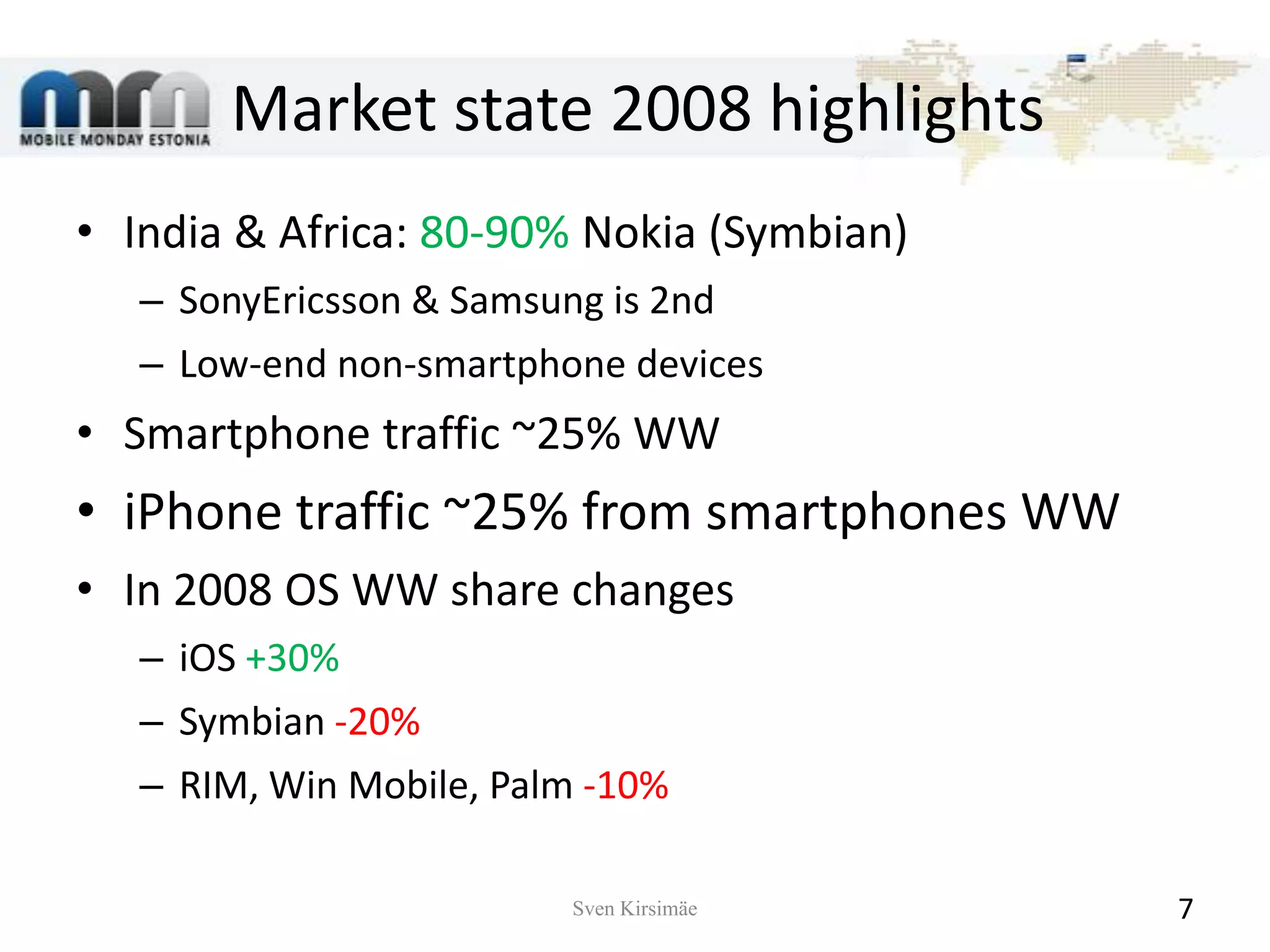 MOBILE MONDAY ESTONIA

Market state 2008 highlights

• India & Africa: 80-90% Nokia (Symbian)
– SonyEricsson & Samsung is 2nd
– Low-end non-smartphone devices
• Smartphone traffic ~25% WW
• iPhone traffic ~25% from smartphones WW
• In 2008 OS WW share changes
– iOS +30%
– Symbian -20%
– RIM, Win Mobile, Palm -10%

Sven Kirsimäe

7